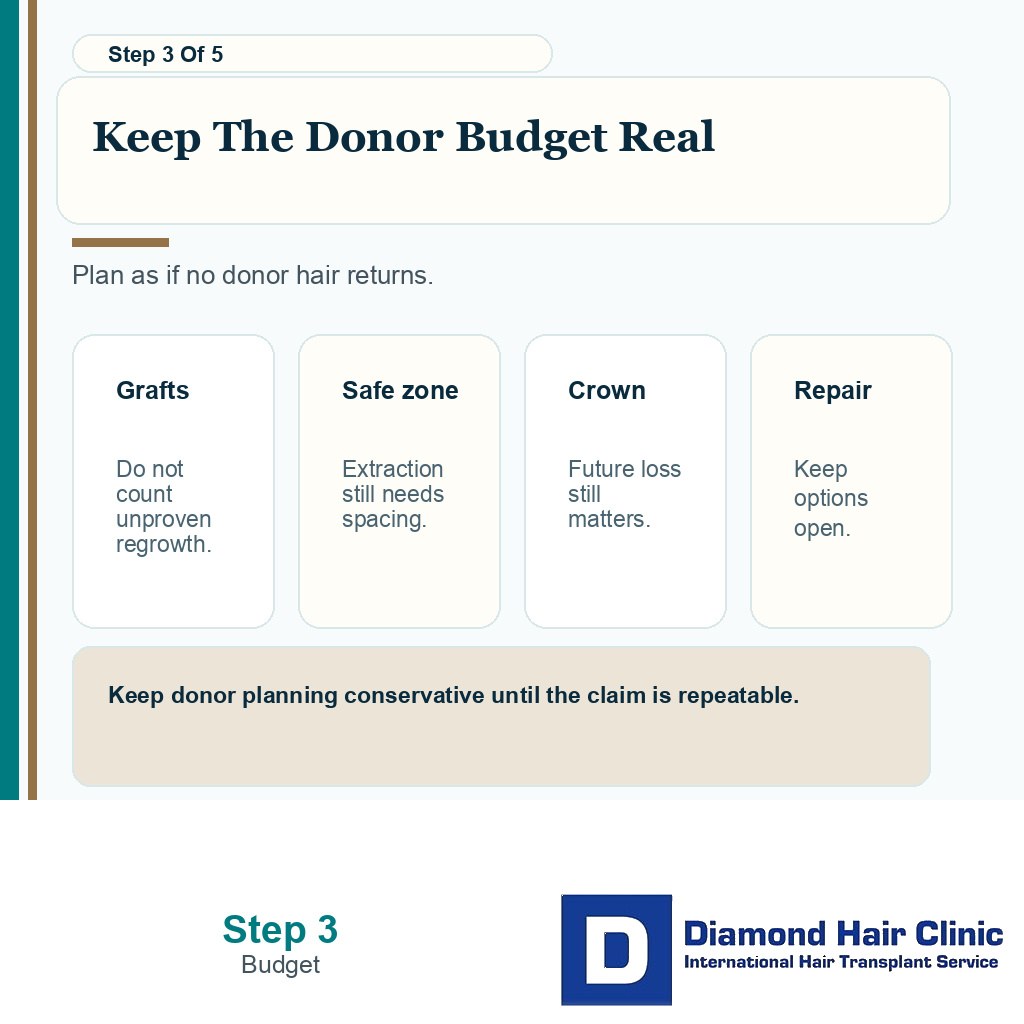 Step 3 Of 5

Keep The Donor Budget Real

Plan as if no donor hair returns.

Grafts

Do not count unproven regrowth.

Safe zone

Extraction still needs spacing.

Crown

Future loss still matters.

Repair

Keep options open.

Keep donor planning conservative until the claim is repeatable.

Step 3
Budget

D
Diamond Hair Clinic
International Hair Transplant Service